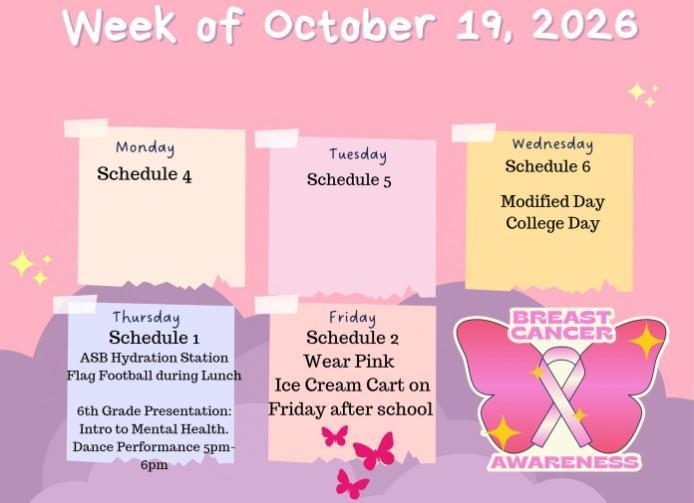 Week of October 19, 2026

Monday
Schedule 4

Tuesday
Schedule 5

Wednesday
Schedule 6

Modified Day
College Day

Thursday
Schedule 1
ASB Hydration Station
Flag Football during Lunch

6th Grade Presentation:
Intro to Mental Health.
Dance Performance 5pm-6pm

Friday
Schedule 2
Wear Pink
Ice Cream Cart on
Friday after school

BREAST
CANCER
AWARENESS